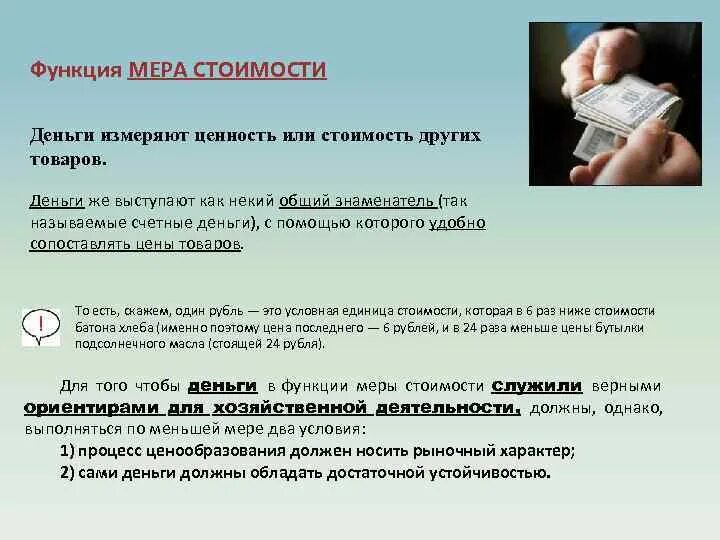 Функция МЕРА СТОИМОСТИ

Деньги измеряют ценность или стоимость других товаров.

Деньги же выступают как некий общий знаменатель (так называемые счетные деньги), с помощью которого удобно сопоставлять цены товаров.

!

То есть, скажем, один рубль — это условная единица стоимости, которая в 6 раз ниже стоимости батона хлеба (именно поэтому цена последнего — 6 рублей, и в 24 раза меньше цены бутылки подсолнечного масла (стоящей 24 рубля).

Для того чтобы деньги в функции меры стоимости служили верными ориентирами для хозяйственной деятельности, должны, однако, выполняться по меньшей мере два условия:

1) процесс ценообразования должен носить рыночный характер;

2) сами деньги должны обладать достаточной устойчивостью.